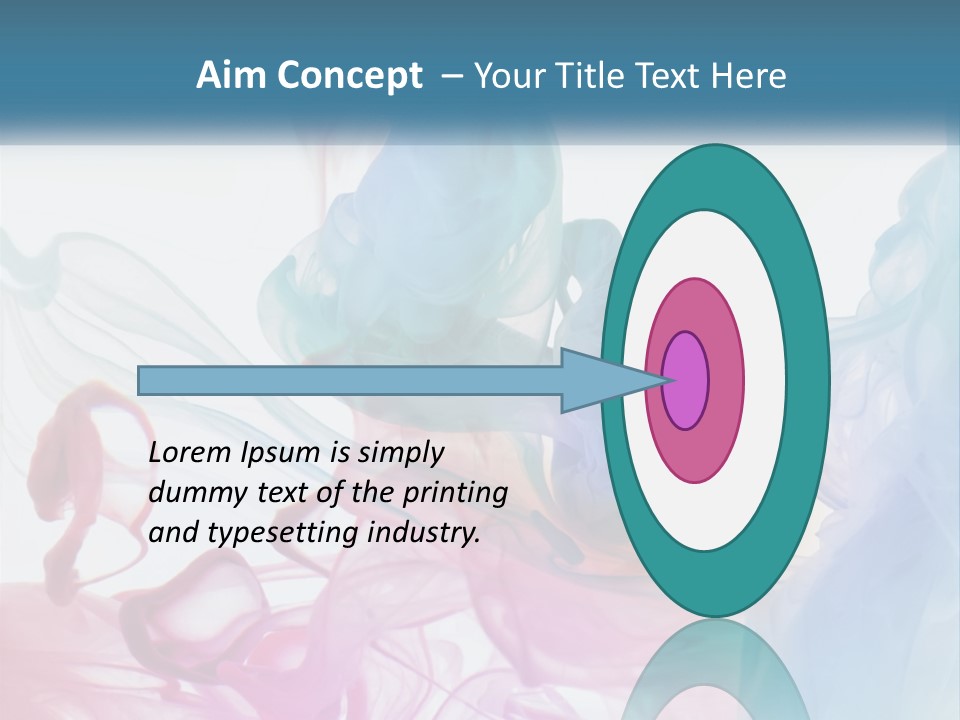 Aim Concept – Your Title Text Here

Lorem Ipsum is simply dummy text of the printing and typesetting industry.